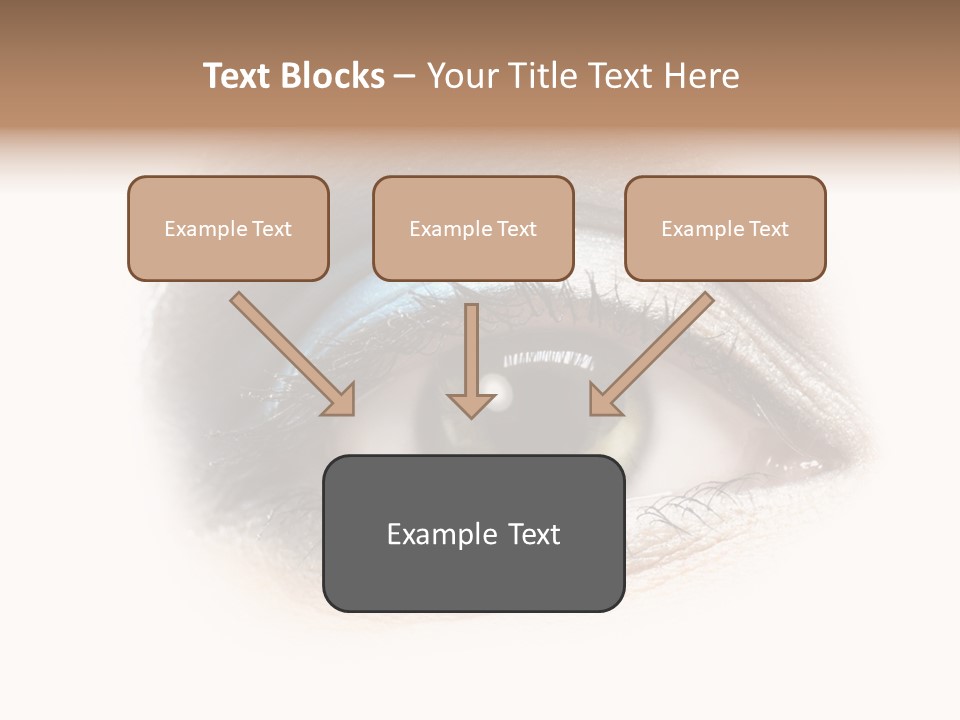 Text Blocks – Your Title Text Here

Example Text

Example Text

Example Text

Example Text